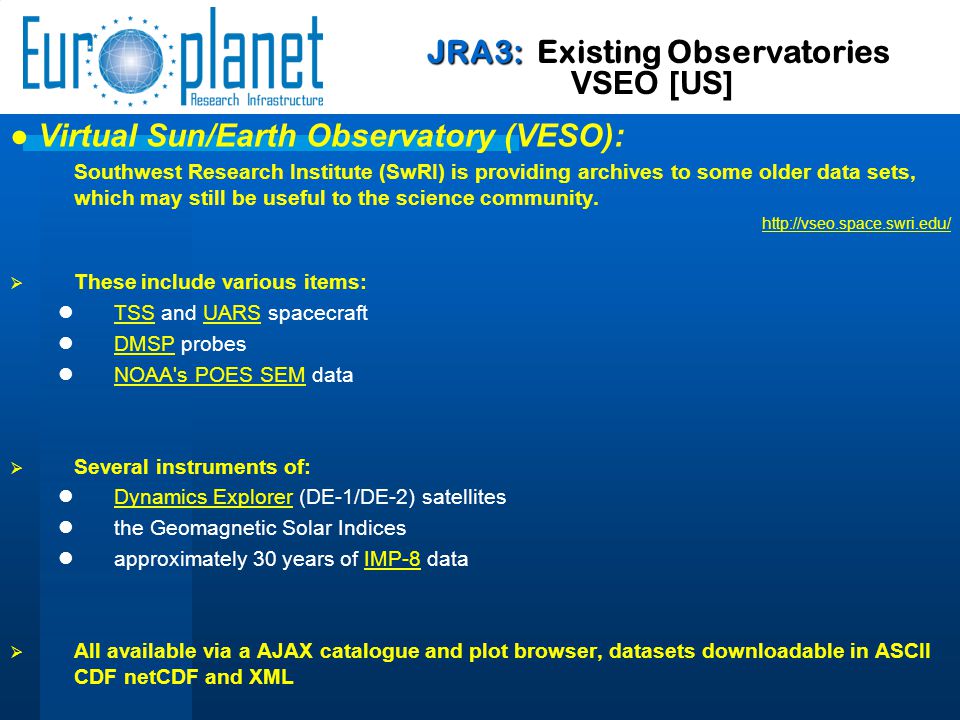 Europlanet
Research Infrastructure

JRA3: Existing Observatories
VSEO [US]

● Virtual Sun/Earth Observatory (VESO):

Southwest Research Institute (SwRI) is providing archives to some older data sets, which may still be useful to the science community.

http://vseo.space.swri.edu/

➢ These include various items:
● TSS and UARS spacecraft
● DMSP probes
● NOAA's POES SEM data

➢ Several instruments of:
● Dynamics Explorer (DE-1/DE-2) satellites
● the Geomagnetic Solar Indices
● approximately 30 years of IMP-8 data

➢ All available via a AJAX catalogue and plot browser, datasets downloadable in ASCII CDF netCDF and XML